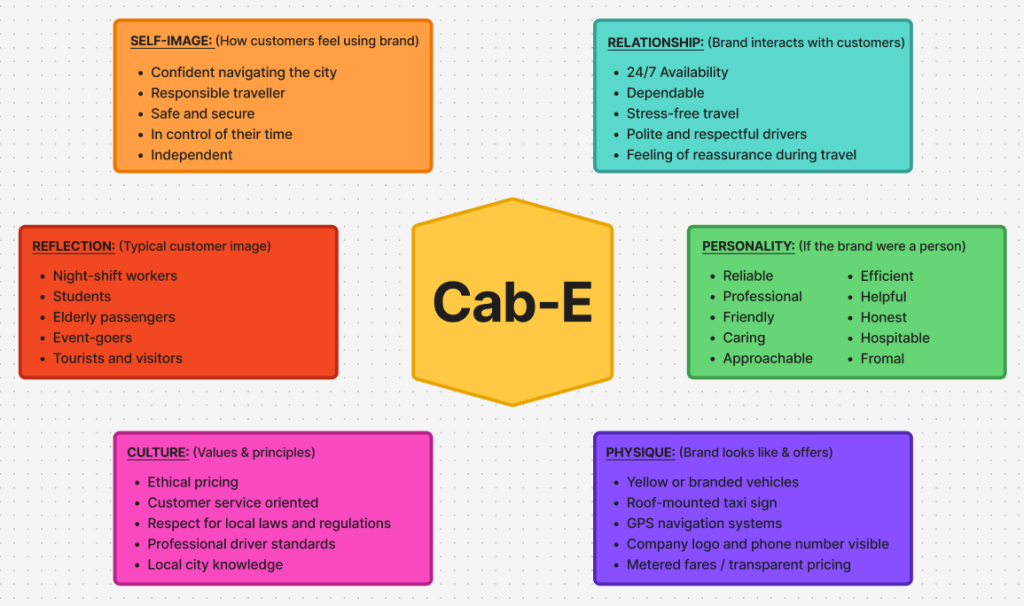 SELF-IMAGE: (How customers feel using brand)

- Confident navigating the city
- Responsible traveller
- Safe and secure
- In control of their time
- Independent

RELATIONSHIP: (Brand interacts with customers)

- 24/7 Availability
- Dependable
- Stress-free travel
- Polite and respectful drivers
- Feeling of reassurance during travel

REFLECTION: (Typical customer image)

- Night-shift workers
- Students
- Elderly passengers
- Event-goers
- Tourists and visitors

Cab-E

PERSONALITY: (If the brand were a person)

- Reliable
- Professional
- Friendly
- Caring
- Approachable
- Efficient
- Helpful
- Honest
- Hospitable
- Fromal

CULTURE: (Values & principles)

- Ethical pricing
- Customer service oriented
- Respect for local laws and regulations
- Professional driver standards
- Local city knowledge

PHYSIQUE: (Brand looks like & offers)

- Yellow or branded vehicles
- Roof-mounted taxi sign
- GPS navigation systems
- Company logo and phone number visible
- Metered fares / transparent pricing